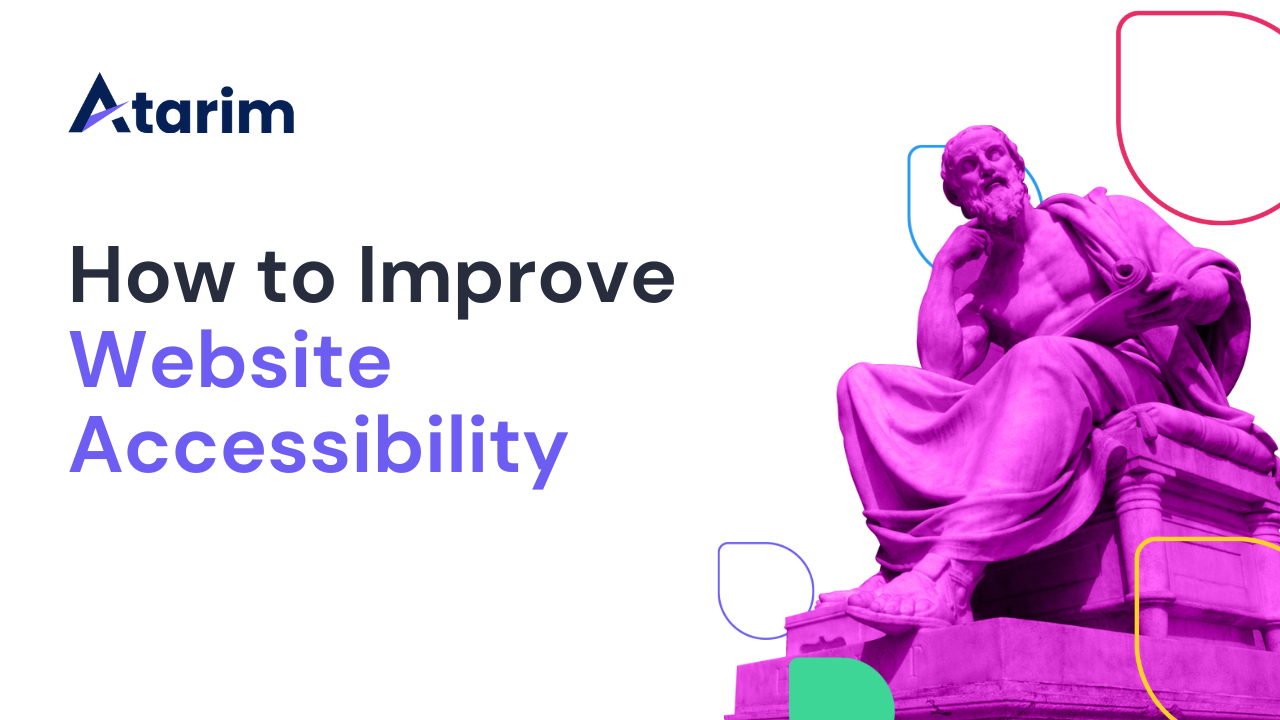 Atarim

How to Improve Website Accessibility